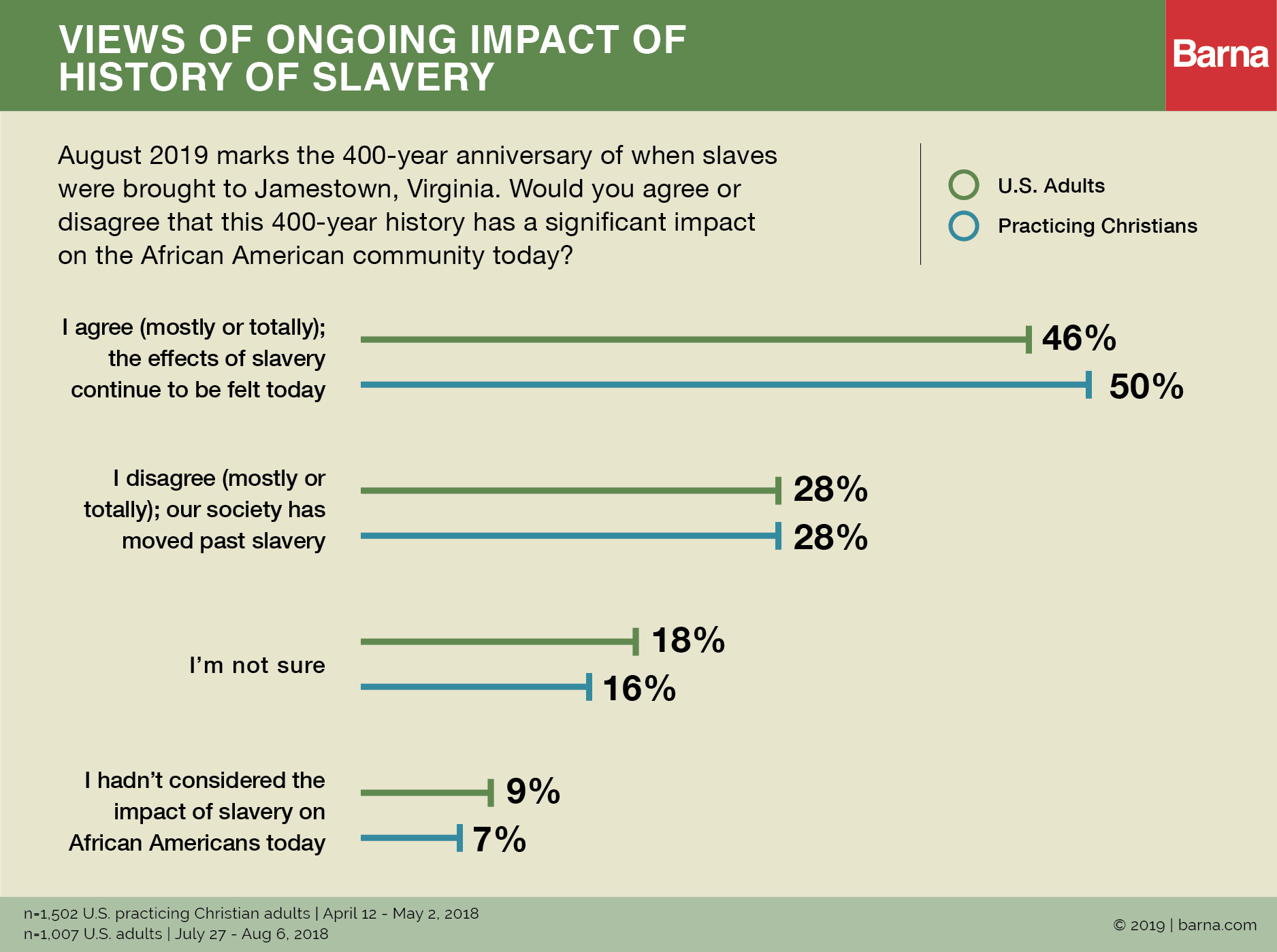 VIEWS OF ONGOING IMPACT OF HISTORY OF SLAVERY

Barna

August 2019 marks the 400-year anniversary of when slaves were brought to Jamestown, Virginia. Would you agree or disagree that this 400-year history has a significant impact on the African American community today?

U.S. Adults
Practicing Christians

I agree (mostly or totally); the effects of slavery continue to be felt today
46%
50%

I disagree (mostly or totally); our society has moved past slavery
28%
28%

I'm not sure
18%
16%

I hadn't considered the impact of slavery on African Americans today
9%
7%

n=1,502 U.S. practicing Christian adults | April 12 - May 2, 2018
n=1,007 U.S. adults | July 27 - Aug 6, 2018

© 2019 | barna.com